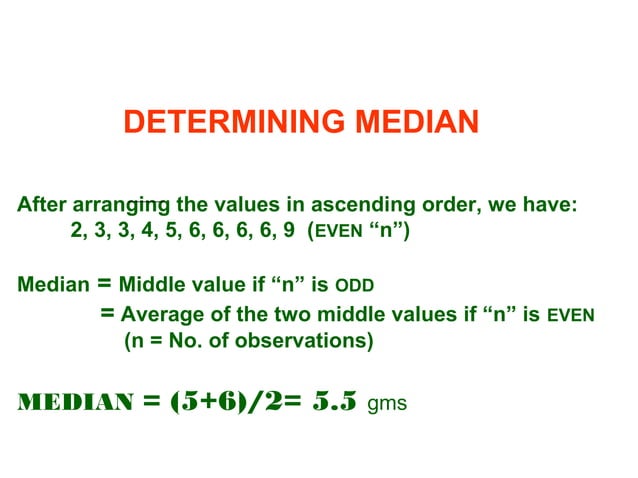 DETERMINING MEDIAN

After arranging the values in ascending order, we have:
2, 3, 3, 4, 5, 6, 6, 6, 6, 9 (EVEN “n”)

Median = Middle value if “n” is ODD
= Average of the two middle values if “n” is EVEN
(n = No. of observations)

MEDIAN = (5+6)/2= 5.5 gms